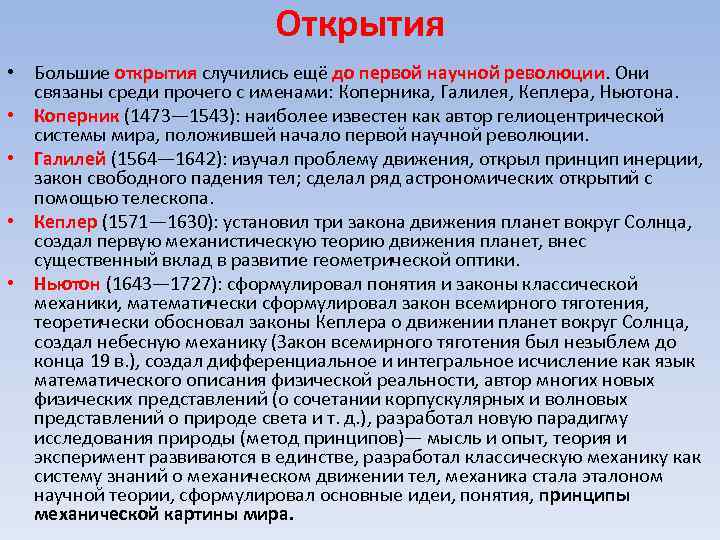 Открытия

• Большие открытия случились ещё до первой научной революции. Они связаны среди прочего с именами: Коперника, Галилея, Кеплера, Ньютона.
• Коперник (1473—1543): наиболее известен как автор гелиоцентрической системы мира, положившей начало первой научной революции.
• Галилей (1564—1642): изучал проблему движения, открыл принцип инерции, закон свободного падения тел; сделал ряд астрономических открытий с помощью телескопа.
• Кеплер (1571—1630): установил три закона движения планет вокруг Солнца, создал первую механистическую теорию движения планет, внес существенный вклад в развитие геометрической оптики.
• Ньютон (1643—1727): сформулировал понятия и законы классической механики, математически сформулировал закон всемирного тяготения, теоретически обосновал законы Кеплера о движении планет вокруг Солнца, создал небесную механику (Закон всемирного тяготения был незыблем до конца 19 в.), создал дифференциальное и интегральное исчисление как язык математического описания физической реальности, автор многих новых физических представлений (о сочетании корпускулярных и волновых представлений о природе света и т. д.), разработал новую парадигму исследования природы (метод принципов)— мысль и опыт, теория и эксперимент развиваются в единстве, разработал классическую механику как систему знаний о механическом движении тел, механика стала эталоном научной теории, сформулировал основные идеи, понятия, принципы механической картины мира.